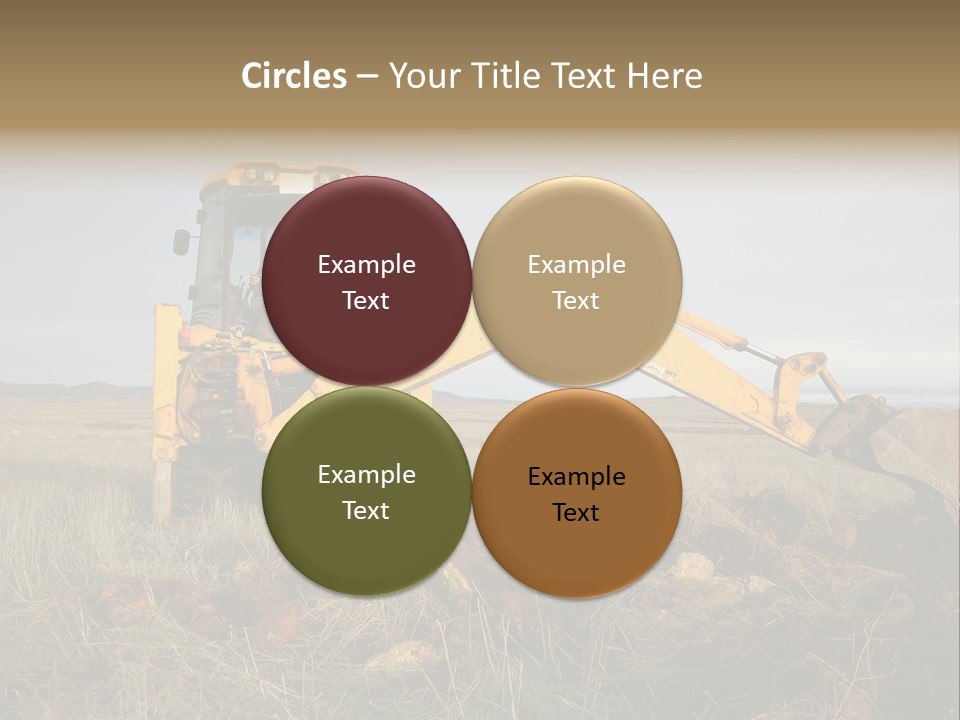 Circles – Your Title Text Here

Example Text

Example Text

Example Text

Example Text